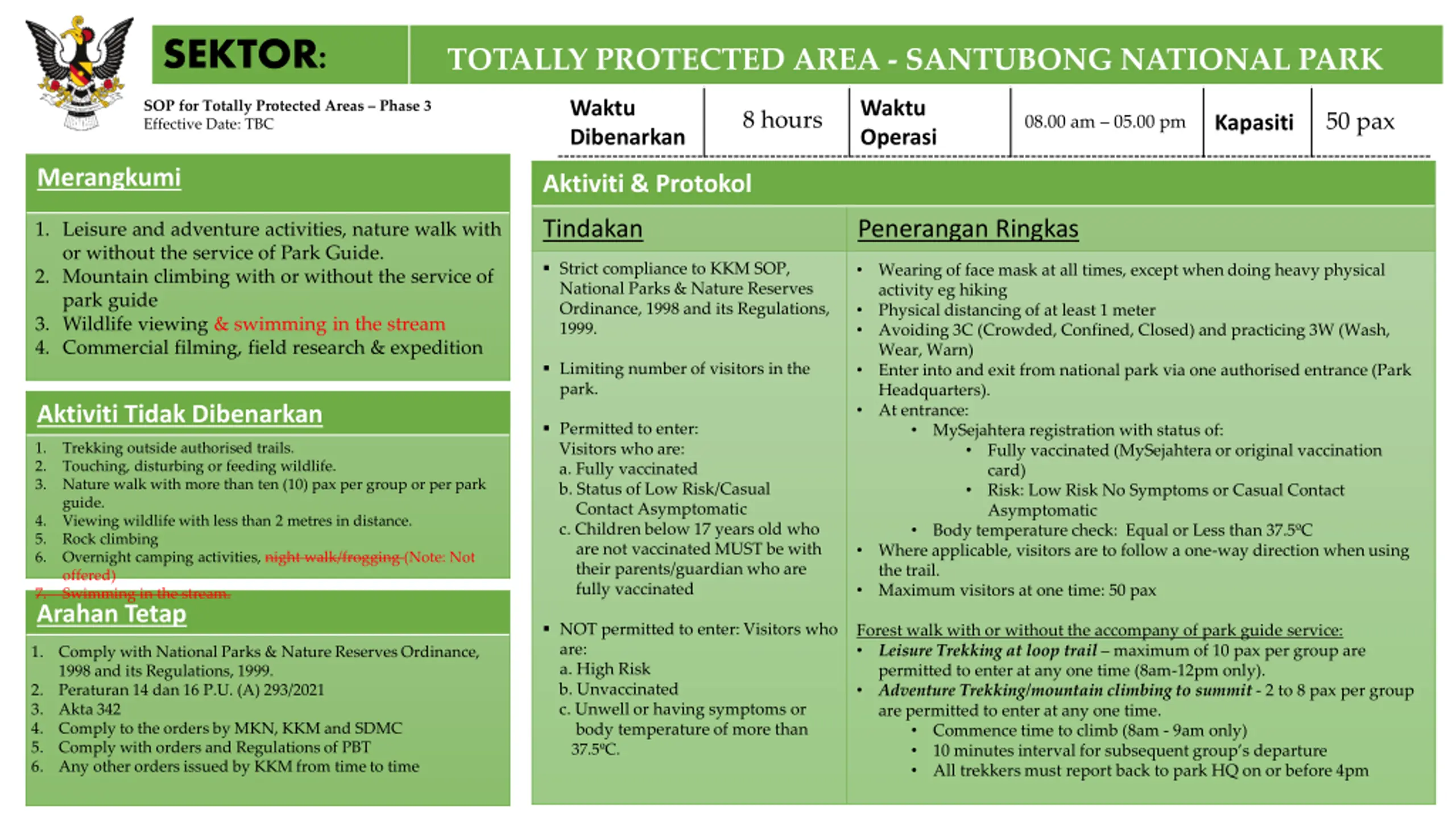 SEKTOR: TOTALLY PROTECTED AREA - SANTUBONG NATIONAL PARK

SOP for Totally Protected Areas – Phase 3
Effective Date: TBC

| Waktu Dibenarkan | 8 hours | Waktu Operasi | 08.00 am – 05.00 pm | Kapasiti | 50 pax |
|---|---|---|---|---|---|

Merangkumi

1. Leisure and adventure activities, nature walk with or without the service of Park Guide.
2. Mountain climbing with or without the service of park guide
3. Wildlife viewing & swimming in the stream
4. Commercial filming, field research & expedition

Aktiviti Tidak Dibenarkan

1. Trekking outside authorised trails.
2. Touching, disturbing or feeding wildlife.
3. Nature walk with more than ten (10) pax per group or per park guide.
4. Viewing wildlife with less than 2 metres in distance.
5. Rock climbing
6. Overnight camping activities, night walk/frogging (Note: Not offered)
7. Swimming in the stream.

Arahan Tetap

1. Comply with National Parks & Nature Reserves Ordinance, 1998 and its Regulations, 1999.
2. Peraturan 14 dan 16 P.U. (A) 293/2021
3. Akta 342
4. Comply to the orders by MKN, KKM and SDMC
5. Comply with orders and Regulations of PBT
6. Any other orders issued by KKM from time to time

Aktiviti & Protokol

Tindakan

▪ Strict compliance to KKM SOP, National Parks & Nature Reserves Ordinance, 1998 and its Regulations, 1999.

▪ Limiting number of visitors in the park.

▪ Permitted to enter:
Visitors who are:
a. Fully vaccinated
b. Status of Low Risk/Casual Contact Asymptomatic
c. Children below 17 years old who are not vaccinated MUST be with their parents/guardian who are fully vaccinated

▪ NOT permitted to enter: Visitors who are:
a. High Risk
b. Unvaccinated
c. Unwell or having symptoms or body temperature of more than 37.5ºC.

Penerangan Ringkas

• Wearing of face mask at all times, except when doing heavy physical activity eg hiking
• Physical distancing of at least 1 meter
• Avoiding 3C (Crowded, Confined, Closed) and practicing 3W (Wash, Wear, Warn)
• Enter into and exit from national park via one authorised entrance (Park Headquarters).
• At entrance:
  • MySejahtera registration with status of:
    • Fully vaccinated (MySejahtera or original vaccination card)
    • Risk: Low Risk No Symptoms or Casual Contact Asymptomatic
  • Body temperature check: Equal or Less than 37.5ºC
• Where applicable, visitors are to follow a one-way direction when using the trail.
• Maximum visitors at one time: 50 pax

Forest walk with or without the accompany of park guide service:
• Leisure Trekking at loop trail – maximum of 10 pax per group are permitted to enter at any one time (8am-12pm only).
• Adventure Trekking/mountain climbing to summit - 2 to 8 pax per group are permitted to enter at any one time.
  • Commence time to climb (8am - 9am only)
  • 10 minutes interval for subsequent group's departure
  • All trekkers must report back to park HQ on or before 4pm